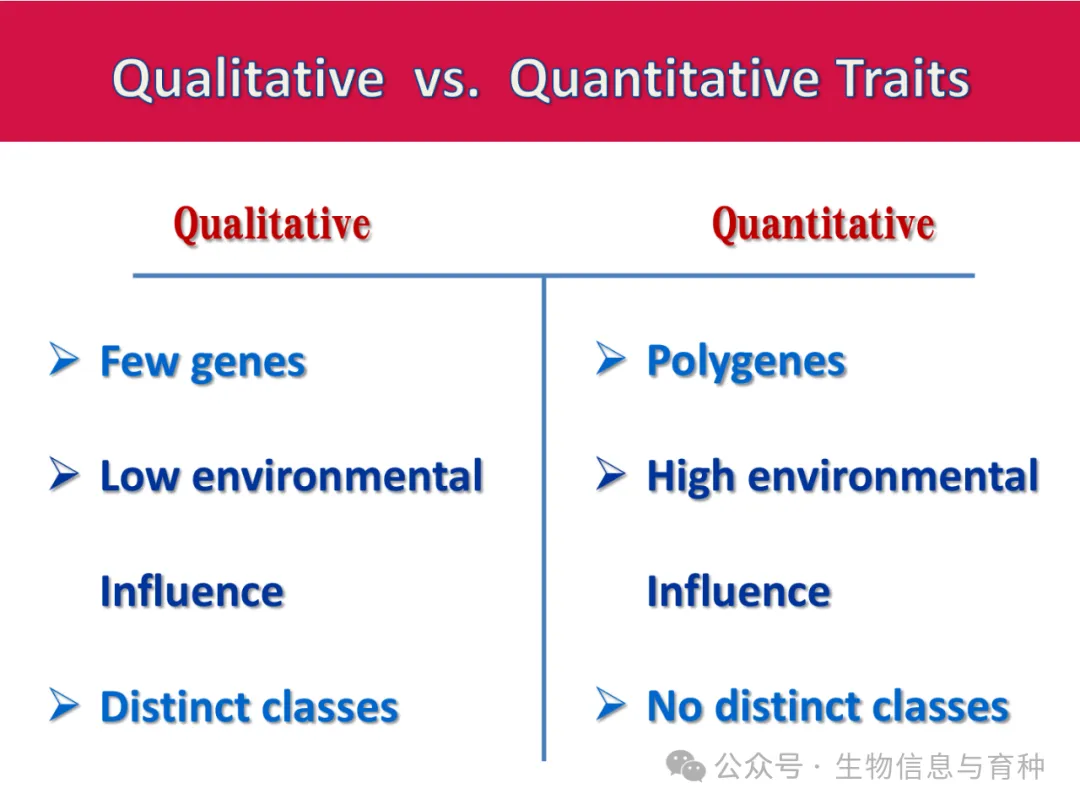 Qualitative vs. Quantitative Traits

Qualitative

➢ Few genes

➢ Low environmental Influence

➢ Distinct classes

Quantitative

➢ Polygenes

➢ High environmental Influence

➢ No distinct classes

公众号 · 生物信息与育种